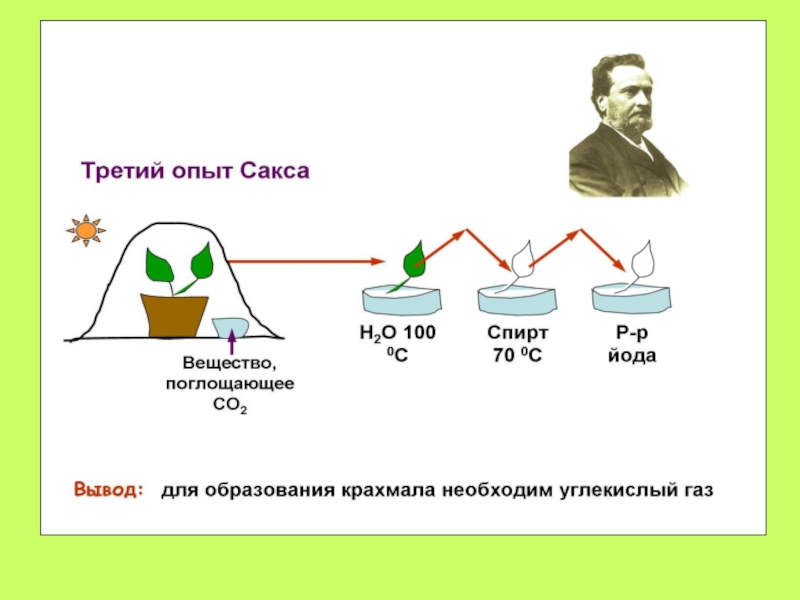 Третий опыт Сакса

Вещество, поглощающее $CO_2$

$H_2O$ 100 $^0C$

Спирт 70 $^0C$

Р-р йода

Вывод: для образования крахмала необходим углекислый газ